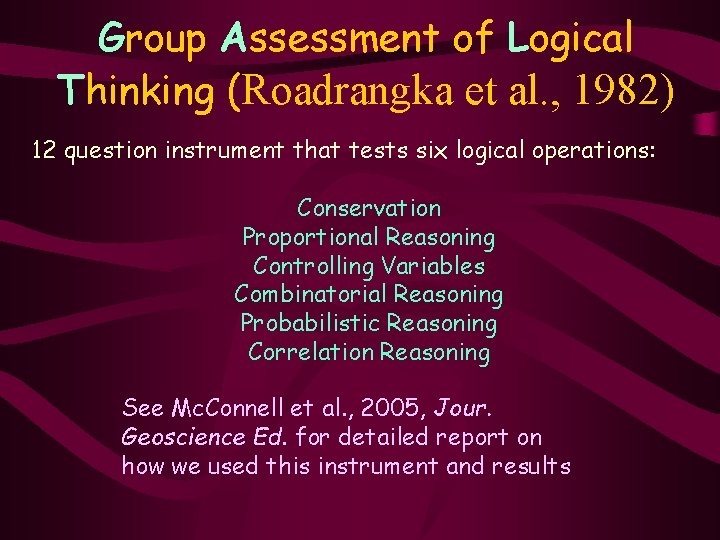 Group Assessment of Logical Thinking (Roadrangka et al., 1982)

12 question instrument that tests six logical operations:

Conservation
Proportional Reasoning
Controlling Variables
Combinatorial Reasoning
Probabilistic Reasoning
Correlation Reasoning

See McConnell et al., 2005, Jour. Geoscience Ed. for detailed report on how we used this instrument and results